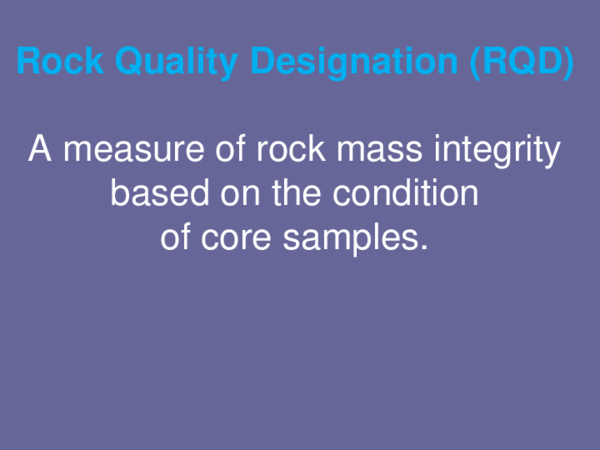 Rock Quality Designation (RQD)

A measure of rock mass integrity based on the condition of core samples.